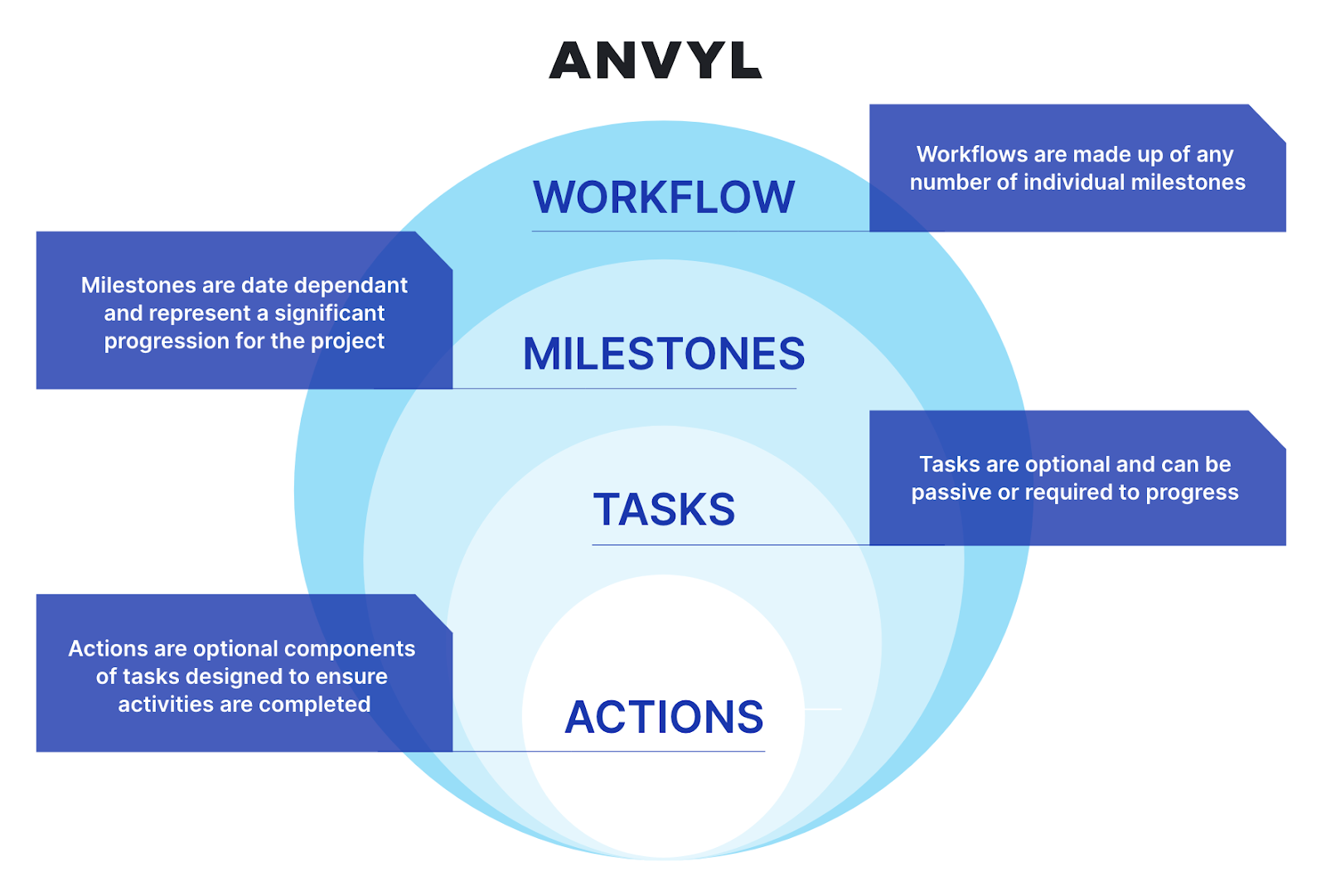 ANVYL

WORKFLOW

Workflows are made up of any number of individual milestones

Milestones are date dependant and represent a significant progression for the project

MILESTONES

TASKS

Tasks are optional and can be passive or required to progress

Actions are optional components of tasks designed to ensure activities are completed

ACTIONS